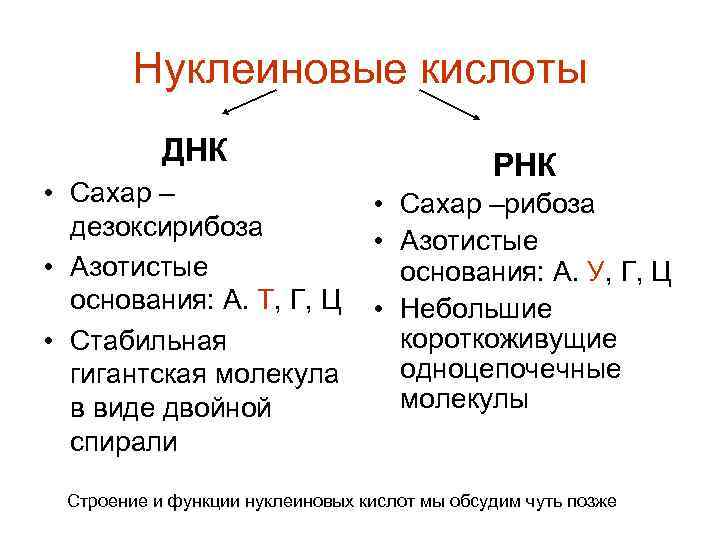 Нуклеиновые кислоты

ДНК

• Сахар – дезоксирибоза
• Азотистые основания: А. Т, Г, Ц
• Стабильная гигантская молекула в виде двойной спирали

РНК

• Сахар –рибоза
• Азотистые основания: А. У, Г, Ц
• Небольшие короткоживущие одноцепочечные молекулы

Строение и функции нуклеиновых кислот мы обсудим чуть позже